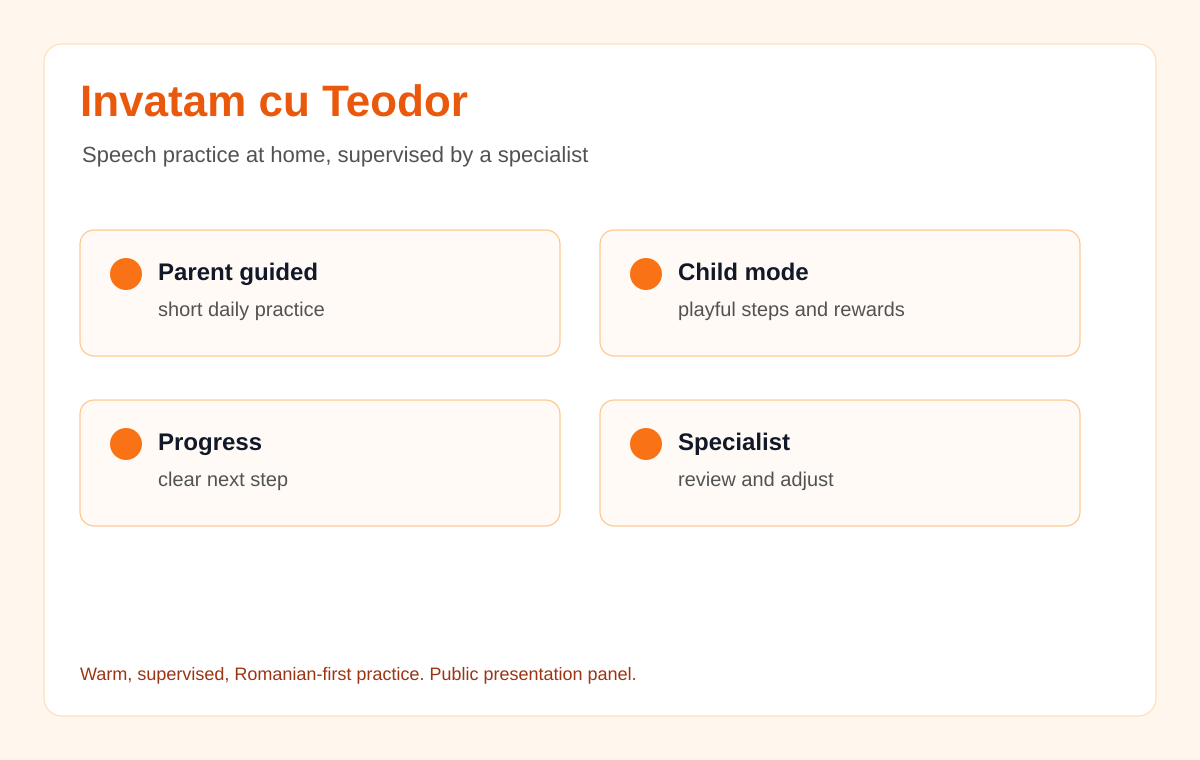 Invatam cu Teodor

Speech practice at home, supervised by a specialist

Parent guided
short daily practice

Child mode
playful steps and rewards

Progress
clear next step

Specialist
review and adjust

Warm, supervised, Romanian-first practice. Public presentation panel.